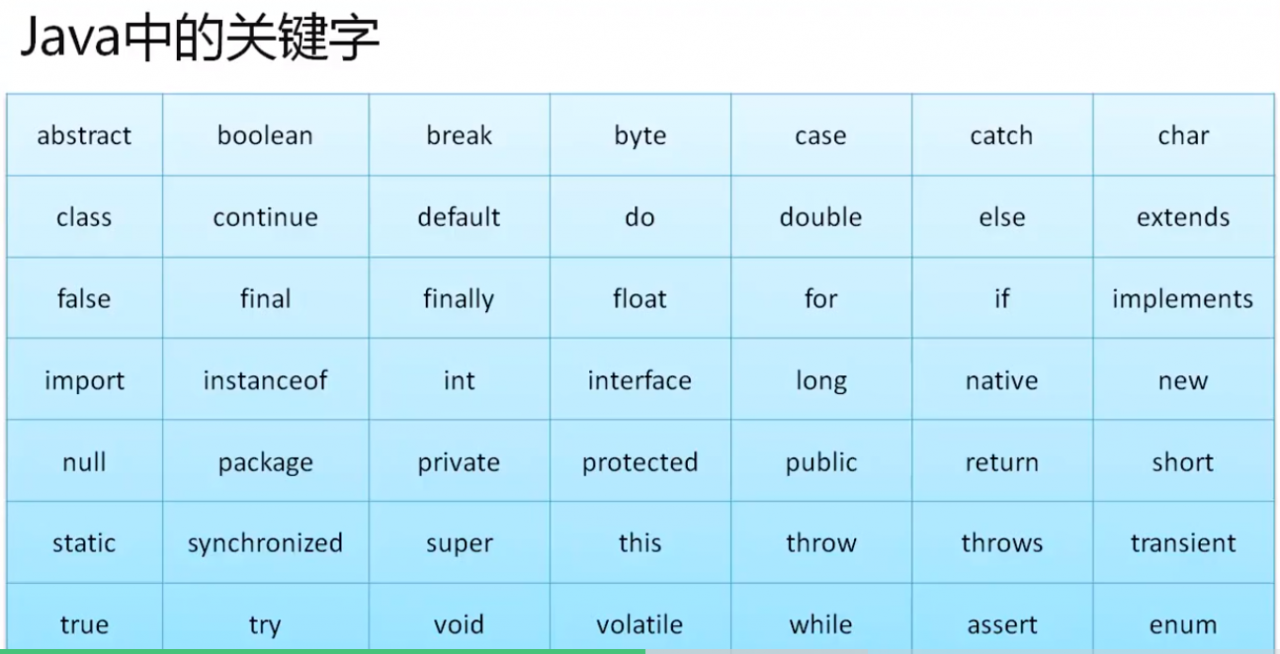 Java中的关键字

| abstract | boolean | break | byte | case | catch | char |
|---|---|---|---|---|---|---|
| class | continue | default | do | double | else | extends |
| false | final | finally | float | for | if | implements |
| import | instanceof | int | interface | long | native | new |
| null | package | private | protected | public | return | short |
| static | synchronized | super | this | throw | throws | transient |
| true | try | void | volatile | while | assert | enum |